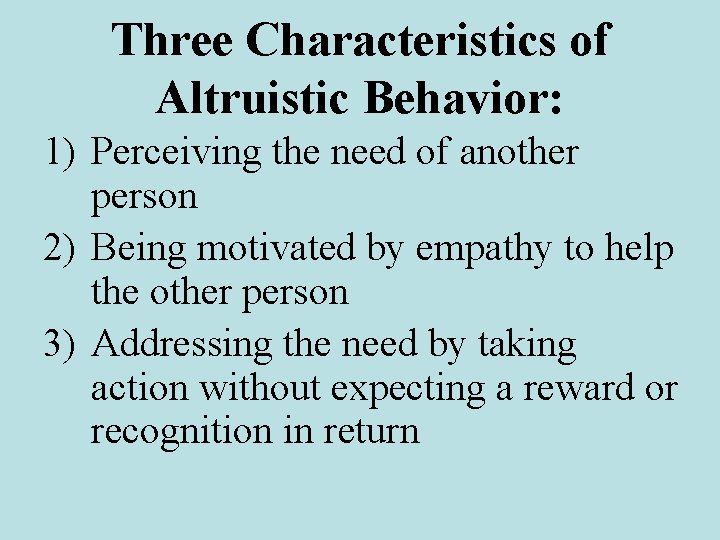 Three Characteristics of Altruistic Behavior:

1) Perceiving the need of another person
2) Being motivated by empathy to help the other person
3) Addressing the need by taking action without expecting a reward or recognition in return